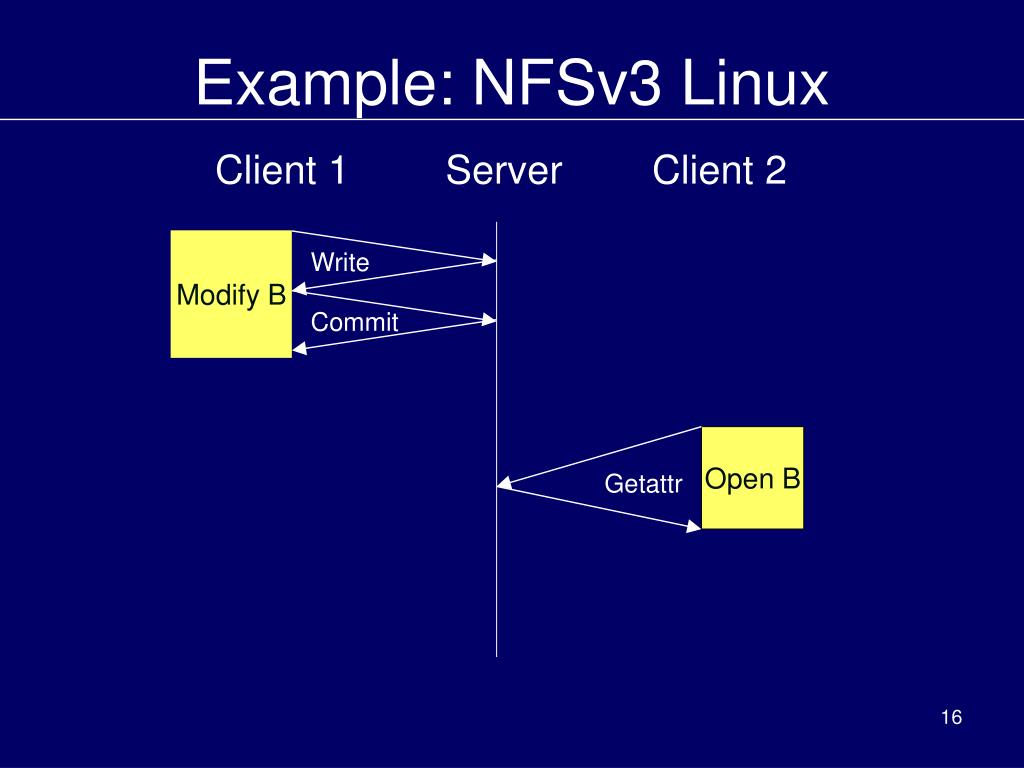 Example: NFSv3 Linux

Client 1 Server Client 2

Modify B

Write

Commit

Getattr

Open B

16